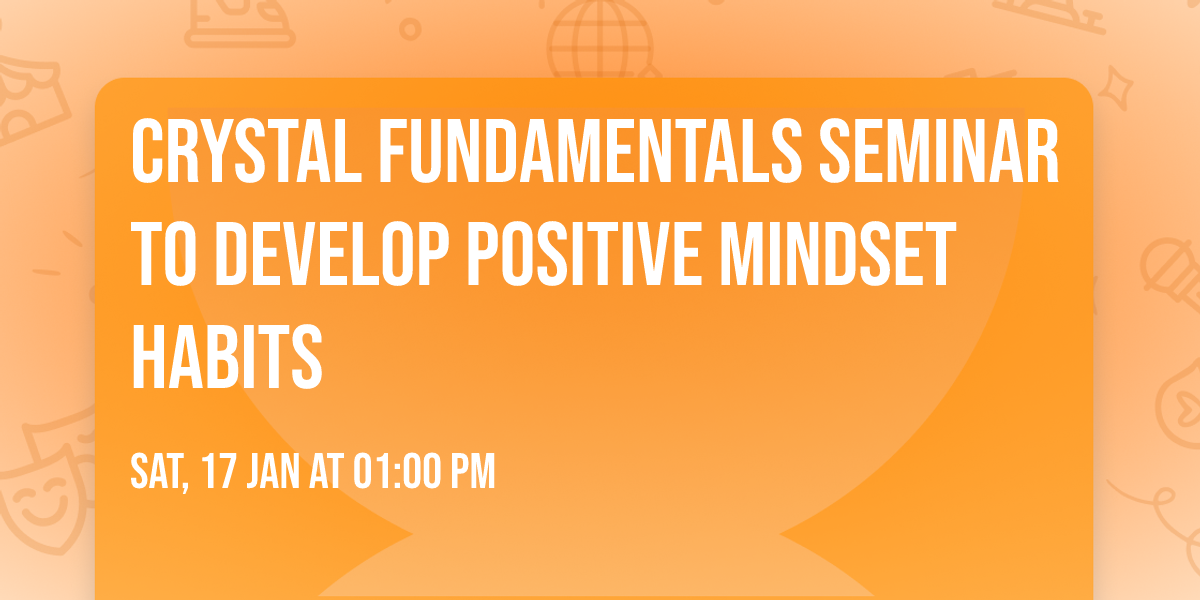 CRYSTAL FUNDAMENTALS SEMINAR TO DEVELOP POSITIVE MINDSET HABITS

SAT, 17 JAN AT 01:00 PM